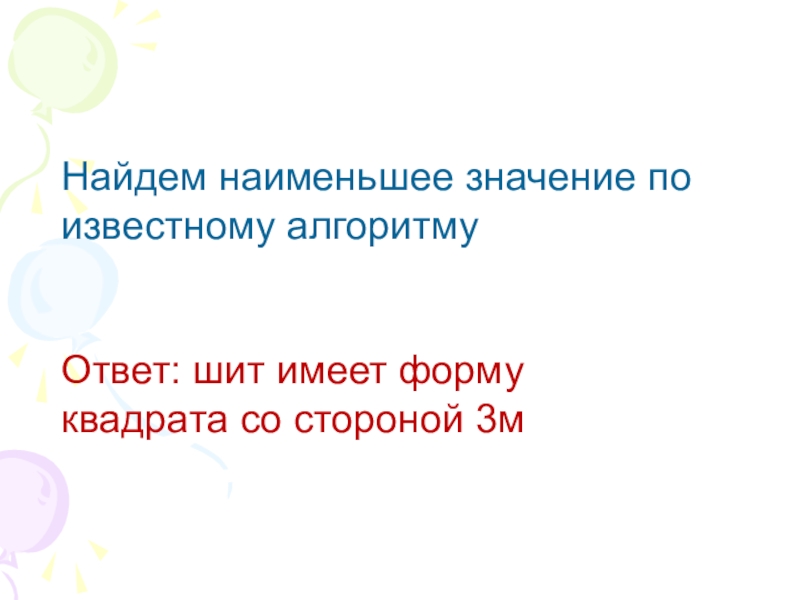 Найдем наименьшее значение по известному алгоритму

Ответ: шит имеет форму квадрата со стороной 3м